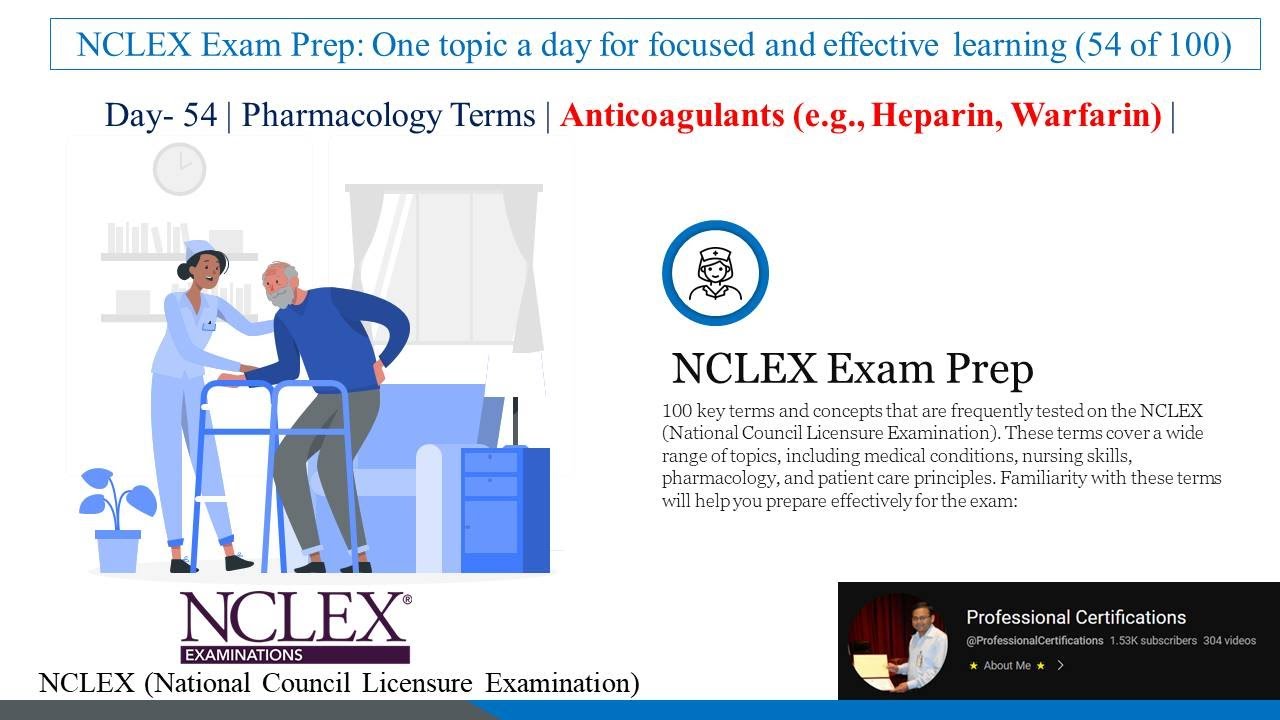 NCLEX Exam Prep: One topic a day for focused and effective learning (54 of 100)

Day- 54 | Pharmacology Terms | Anticoagulants (e.g., Heparin, Warfarin) |

NCLEX Exam Prep

100 key terms and concepts that are frequently tested on the NCLEX (National Council Licensure Examination). These terms cover a wide range of topics, including medical conditions, nursing skills, pharmacology, and patient care principles. Familiarity with these terms will help you prepare effectively for the exam:

NCLEX®
EXAMINATIONS

NCLEX (National Council Licensure Examination)

Professional Certifications
@ProfessionalCertifications 1.53K subscribers 304 videos
★ About Me ★ >